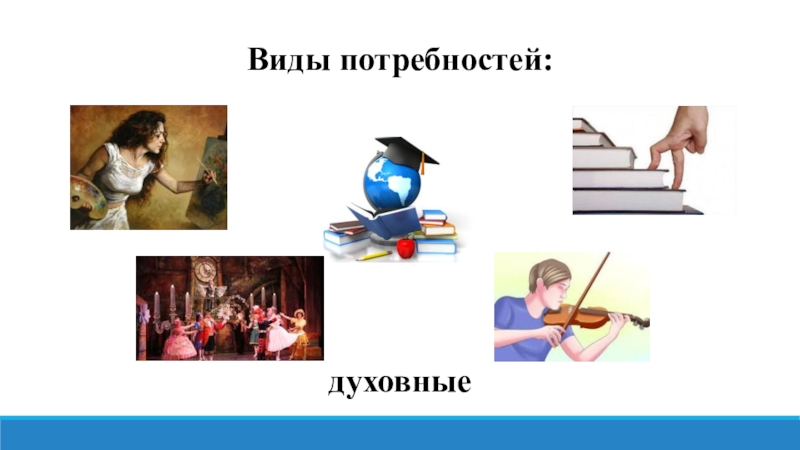 Виды потребностей:

духовные